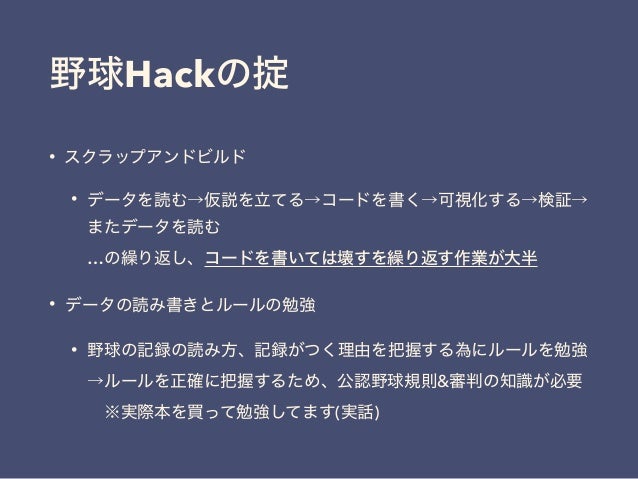 野球Hackの掟

• スクラップアンドビルド

• データを読む→仮説を立てる→コードを書く→可視化する→検証→またデータを読む
…の繰り返し、コードを書いては壊すを繰り返す作業が大半

• データの読み書きとルールの勉強

• 野球の記録の読み方、記録がつく理由を把握する為にルールを勉強
→ルールを正確に把握するため、公認野球規則&審判の知識が必要
※実際本を買って勉強してます(実話)